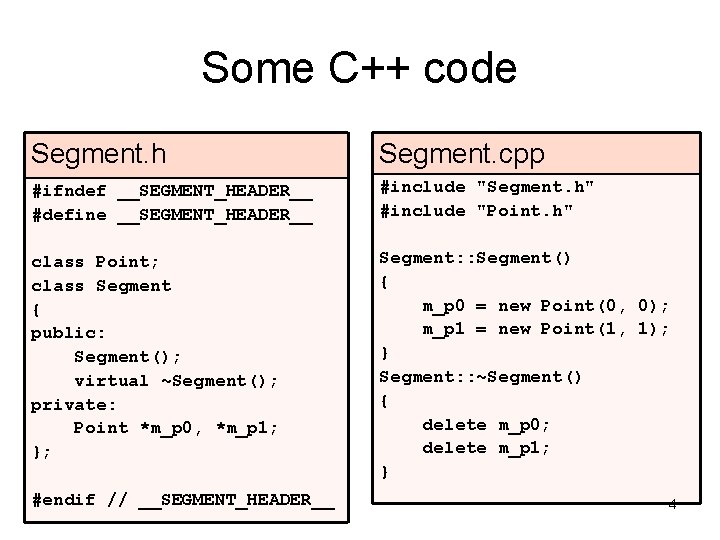 Some C++ code

Segment.h

#ifndef __SEGMENT_HEADER__
#define __SEGMENT_HEADER__

class Point;
class Segment
{
public:
    Segment();
    virtual ~Segment();
private:
    Point *m_p0, *m_p1;
};

#endif // __SEGMENT_HEADER__

Segment.cpp

#include "Segment.h"
#include "Point.h"

Segment::Segment()
{
    m_p0 = new Point(0, 0);
    m_p1 = new Point(1, 1);
}
Segment::~Segment()
{
    delete m_p0;
    delete m_p1;
}

4